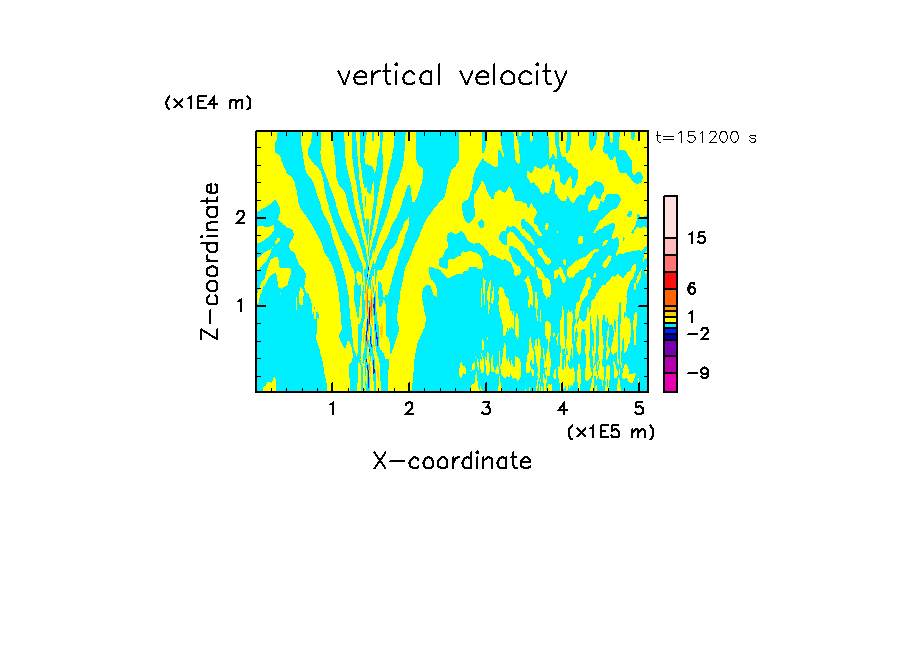 vertical velocity

(x1E4 m)

t=151200 s

Z-coordinate

2

1

15

6

1

−2

−9

1 2 3 4 5

(x1E5 m)

X-coordinate